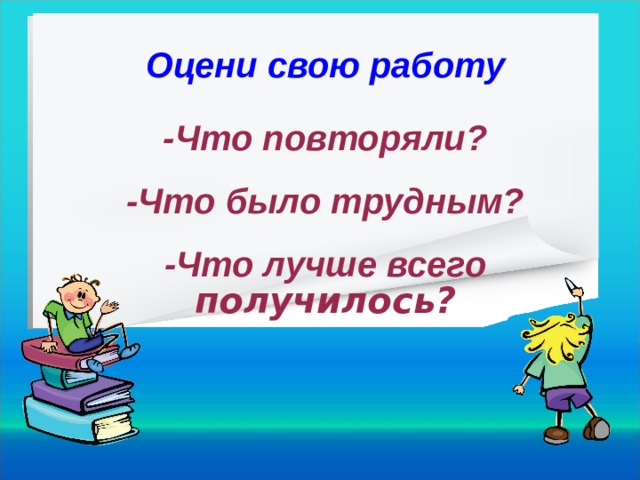 Оцени свою работу

-Что повторяли?

-Что было трудным?

-Что лучше всего получилось?